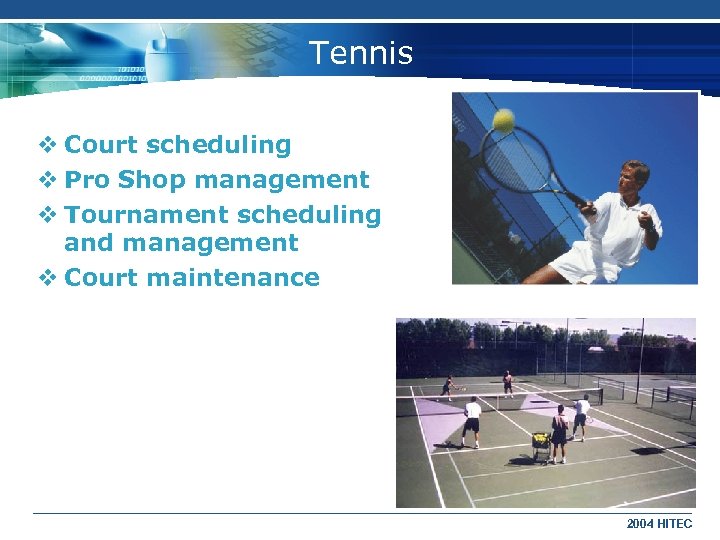 Tennis

❖ Court scheduling
❖ Pro Shop management
❖ Tournament scheduling and management
❖ Court maintenance

2004 HITEC